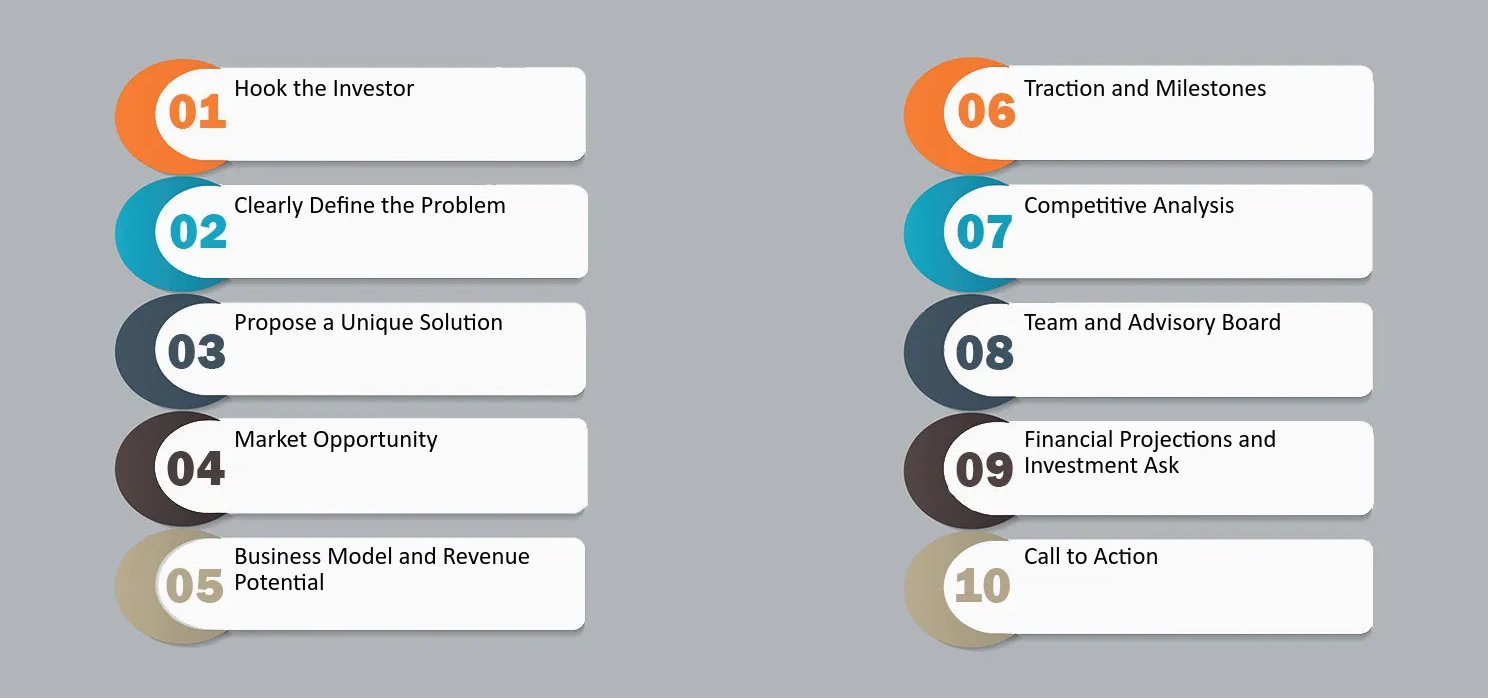 01 Hook the Investor

02 Clearly Define the Problem

03 Propose a Unique Solution

04 Market Opportunity

05 Business Model and Revenue Potential

06 Traction and Milestones

07 Competitive Analysis

08 Team and Advisory Board

09 Financial Projections and Investment Ask

10 Call to Action